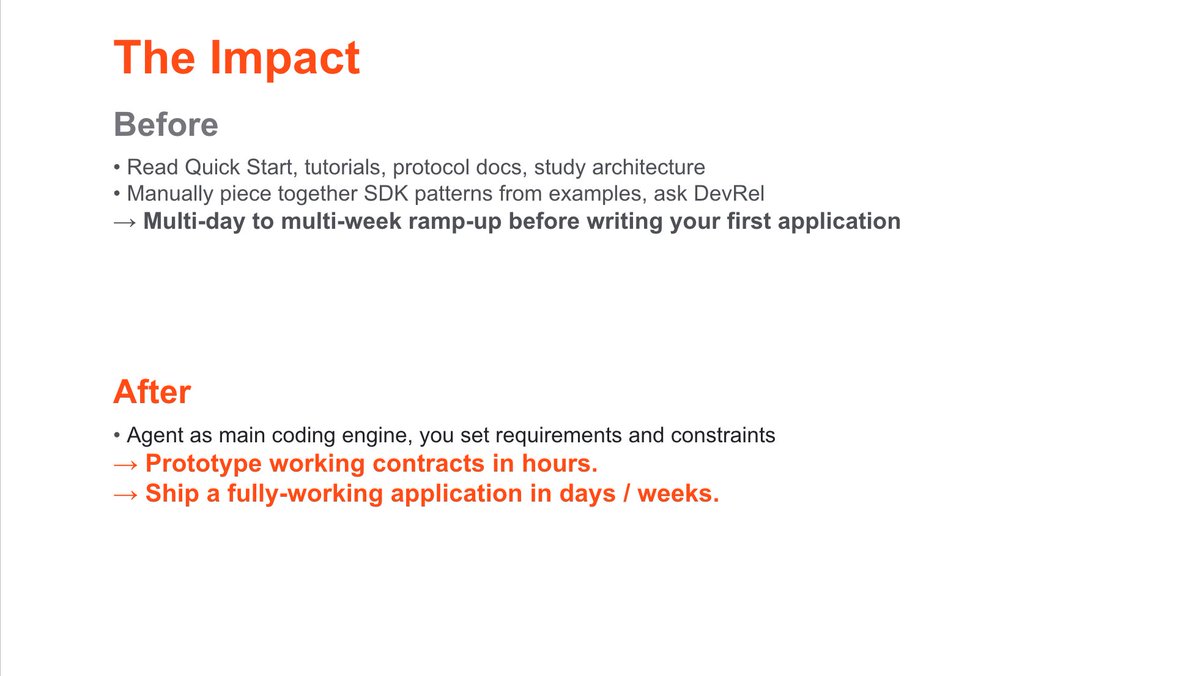 The Impact

Before

• Read Quick Start, tutorials, protocol docs, study architecture
• Manually piece together SDK patterns from examples, ask DevRel
→ Multi-day to multi-week ramp-up before writing your first application

After

• Agent as main coding engine, you set requirements and constraints
→ Prototype working contracts in hours.
→ Ship a fully-working application in days / weeks.